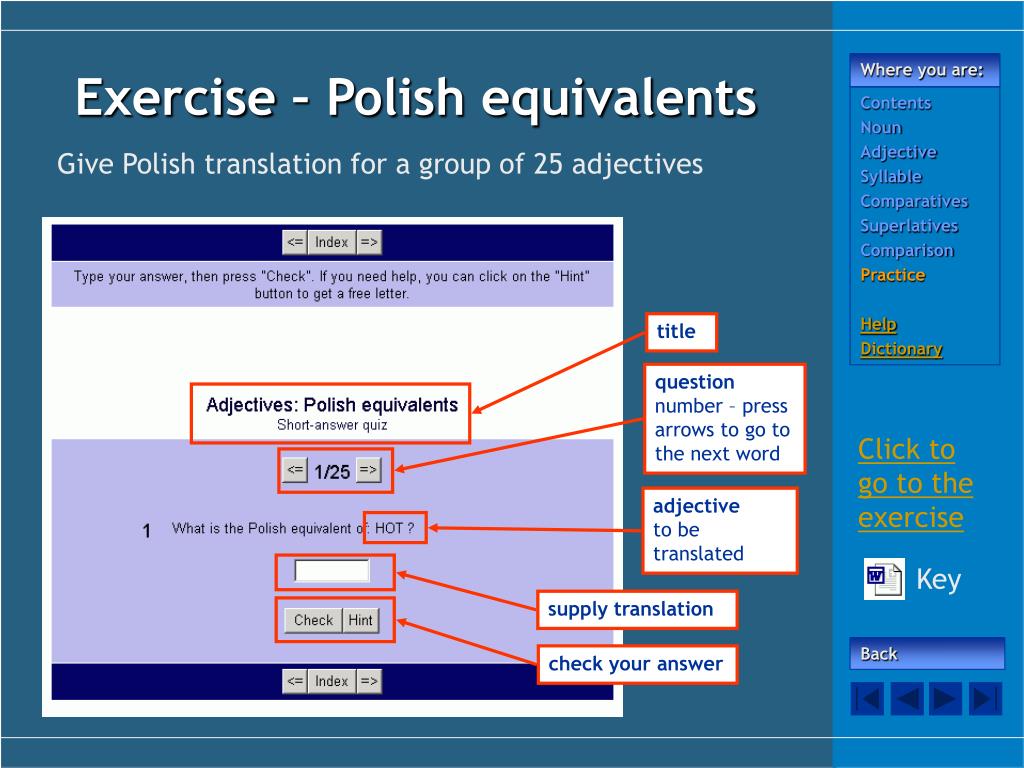 Exercise – Polish equivalents

Give Polish translation for a group of 25 adjectives

<= Index =>

Type your answer, then press "Check". If you need help, you can click on the "Hint" button to get a free letter.

Adjectives: Polish equivalents
Short-answer quiz

<= 1/25 =>

1 What is the Polish equivalent of: HOT ?

Check Hint

<= Index =>

title

question number – press arrows to go to the next word

adjective to be translated

supply translation

check your answer

Where you are:

Contents
Noun
Adjective
Syllable
Comparatives
Superlatives
Comparison
Practice

Help
Dictionary

Click to go to the exercise

Key

Back